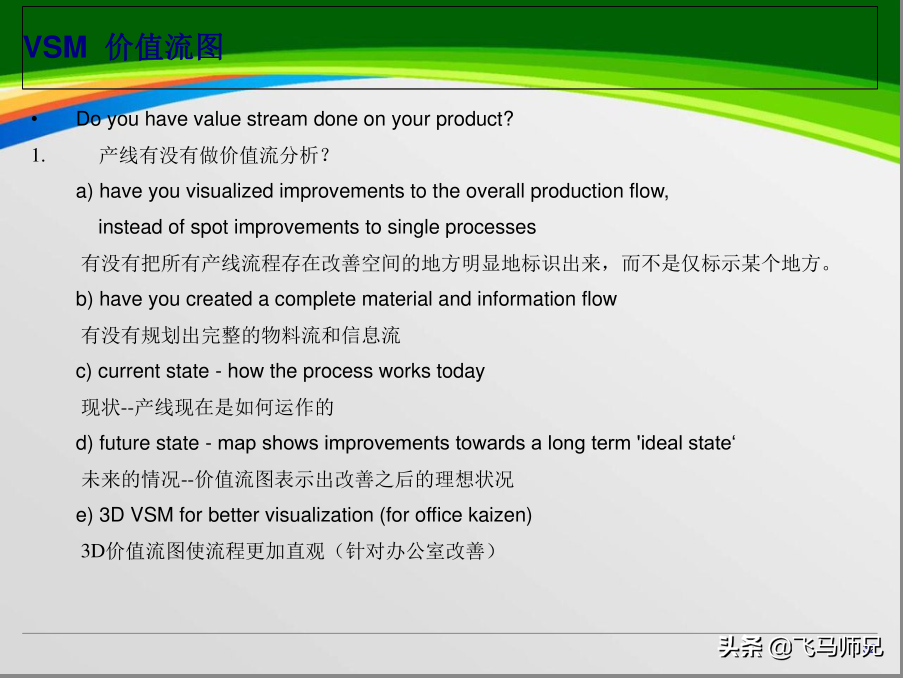 VSM 价值流图

• Do you have value stream done on your product?

1. 产线有没有做价值流分析？

a) have you visualized improvements to the overall production flow, instead of spot improvements to single processes

有没有把所有产线流程存在改善空间的地方明显地标识出来，而不是仅标示某个地方。

b) have you created a complete material and information flow

有没有规划出完整的物料流和信息流

c) current state - how the process works today

现状--产线现在是如何运作的

d) future state - map shows improvements towards a long term 'ideal state‘

未来的情况--价值流图表示出改善之后的理想状况

e) 3D VSM for better visualization (for office kaizen)

3D价值流图使流程更加直观（针对办公室改善）

头条 @飞马师兄